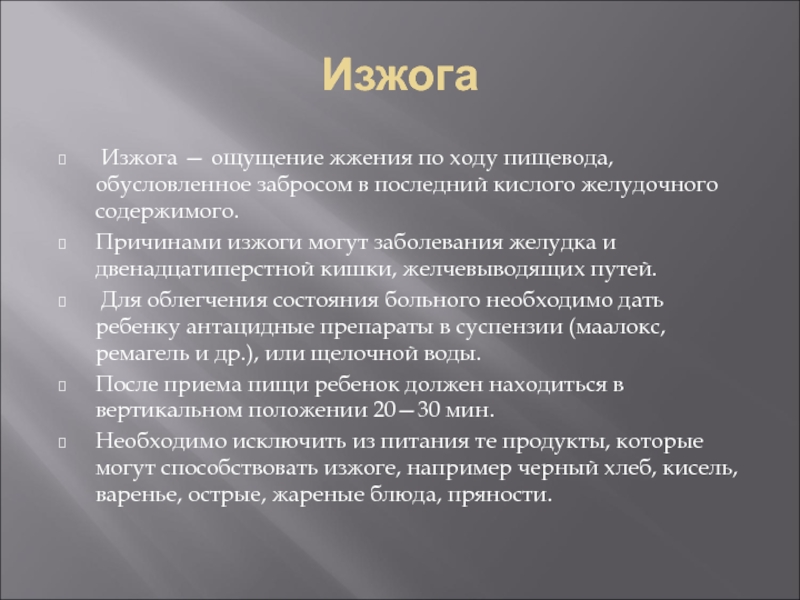 Изжога

Изжога — ощущение жжения по ходу пищевода, обусловленное забросом в последний кислого желудочного содержимого.

Причинами изжоги могут заболевания желудка и двенадцатиперстной кишки, желчевыводящих путей.

Для облегчения состояния больного необходимо дать ребенку антацидные препараты в суспензии (маалокс, ремагель и др.), или щелочной воды.

После приема пищи ребенок должен находиться в вертикальном положении 20—30 мин.

Необходимо исключить из питания те продукты, которые могут способствовать изжоге, например черный хлеб, кисель, варенье, острые, жареные блюда, пряности.